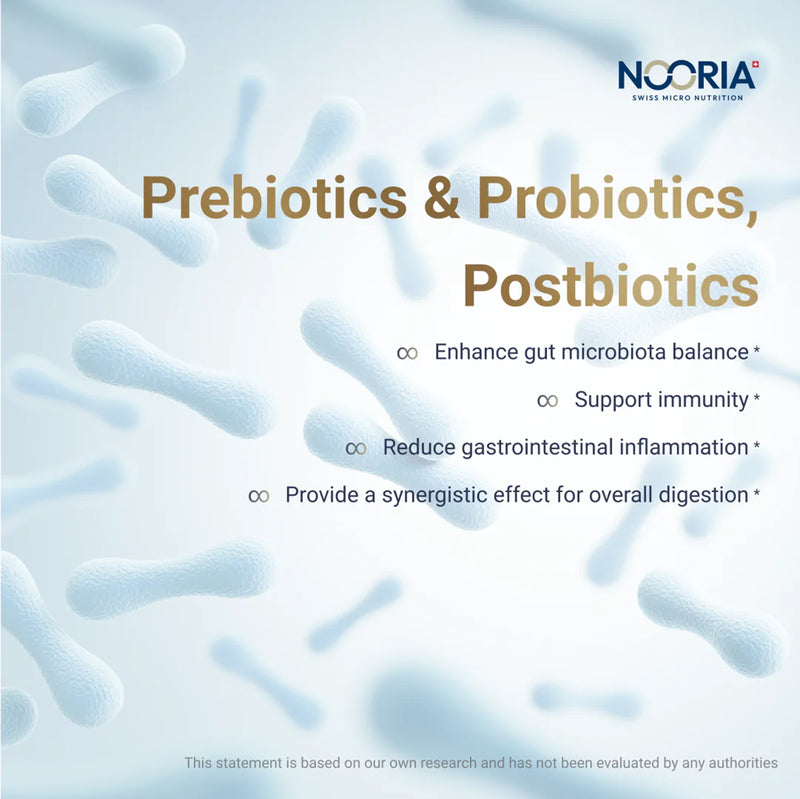 NOORIA
SWISS MICRO NUTRITION

Prebiotics & Probiotics, Postbiotics

∞ Enhance gut microbiota balance *

∞ Support immunity *

∞ Reduce gastrointestinal inflammation *

∞ Provide a synergistic effect for overall digestion *

This statement is based on our own research and has not been evaluated by any authorities